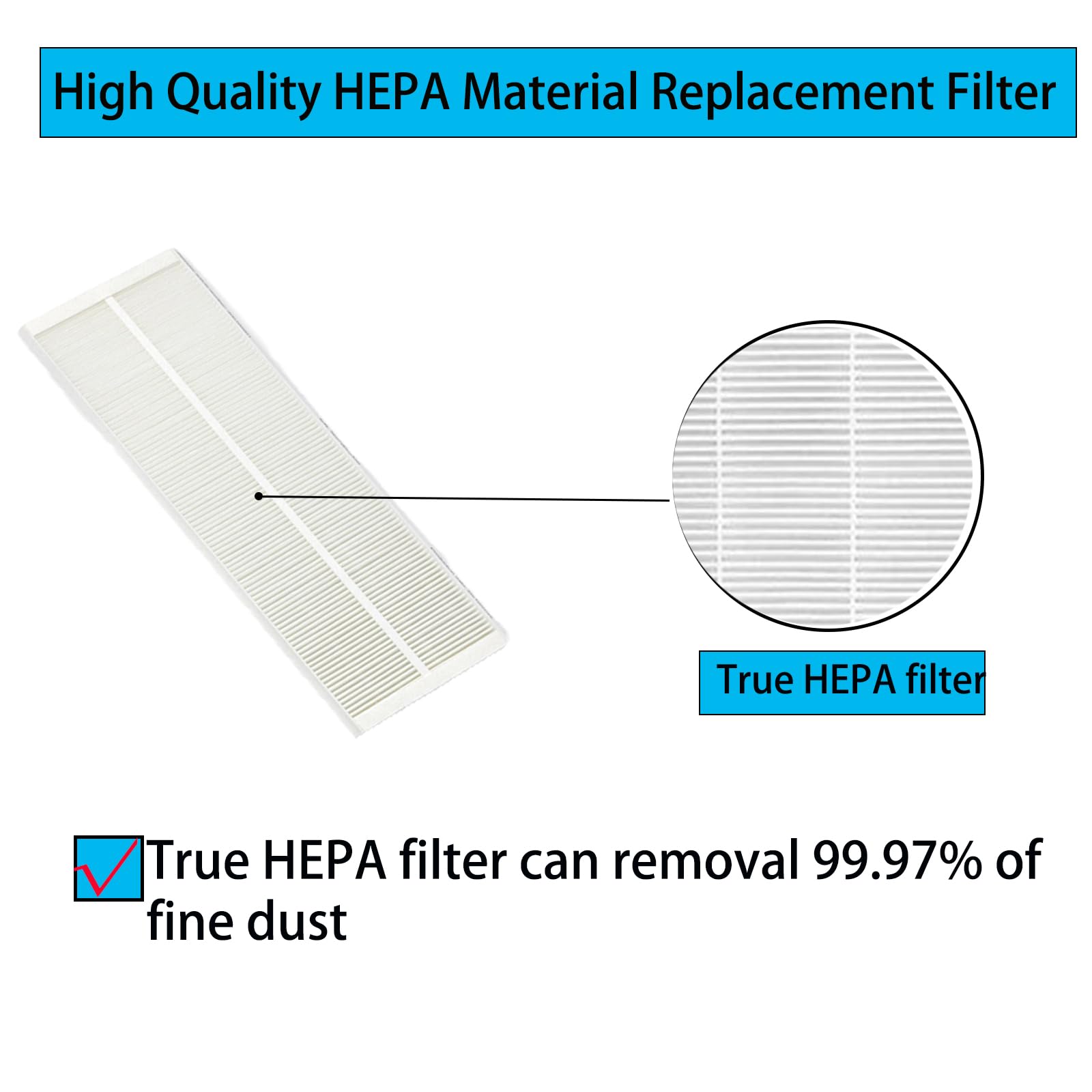 High Quality HEPA Material Replacement Filter

True HEPA filter

True HEPA filter can removal 99.97% of fine dust